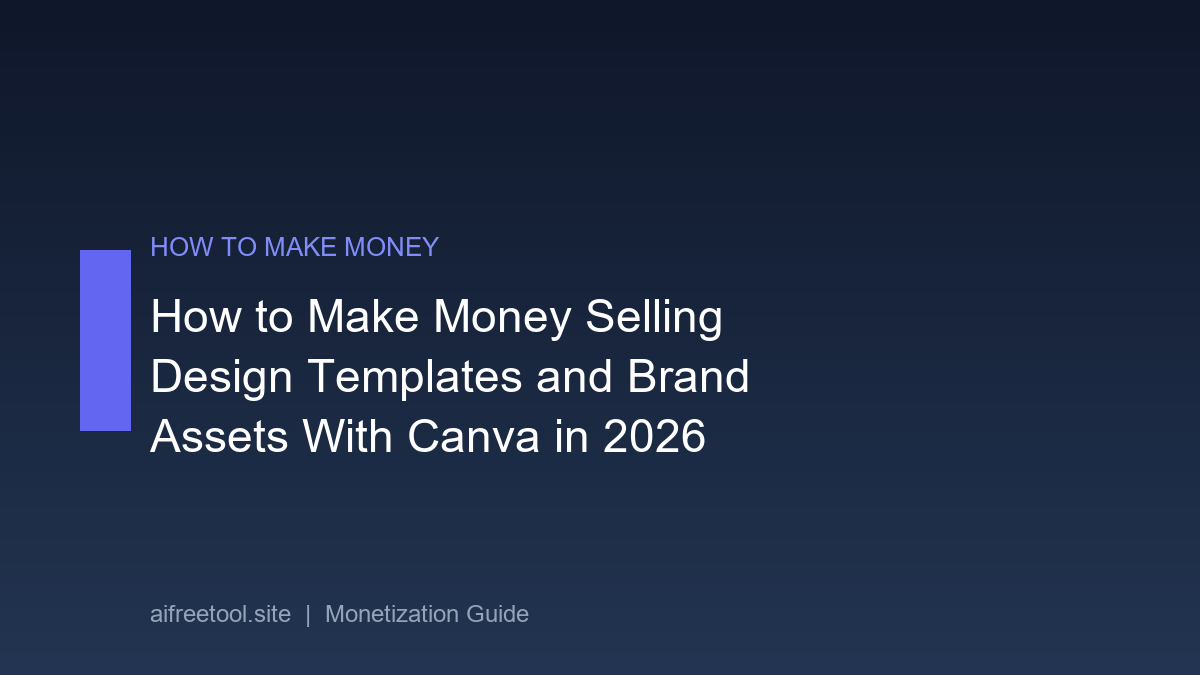 HOW TO MAKE MONEY

How to Make Money Selling Design Templates and Brand Assets With Canva in 2026

aifreetool.site | Monetization Guide